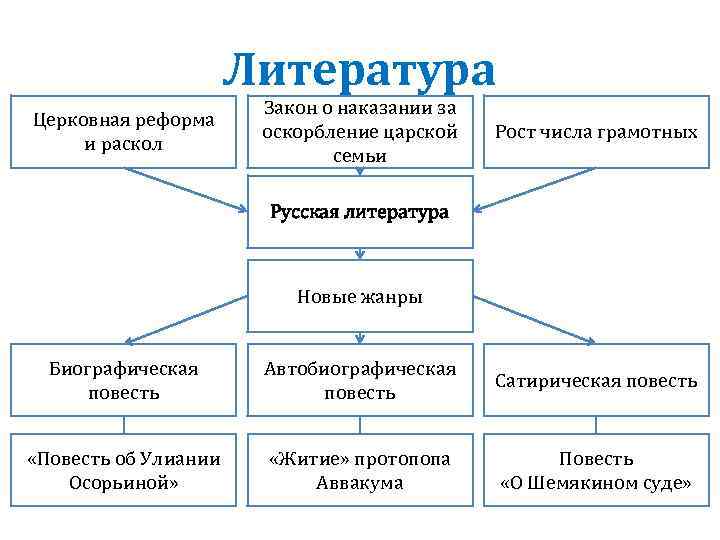 Литература

Церковная реформа и раскол

Закон о наказании за оскорбление царской семьи

Рост числа грамотных

Русская литература

Новые жанры

Биографическая повесть

Автобиографическая повесть

Сатирическая повесть

«Повесть об Улиании Осорьиной»

«Житие» протопопа Аввакума

Повесть «О Шемякином суде»